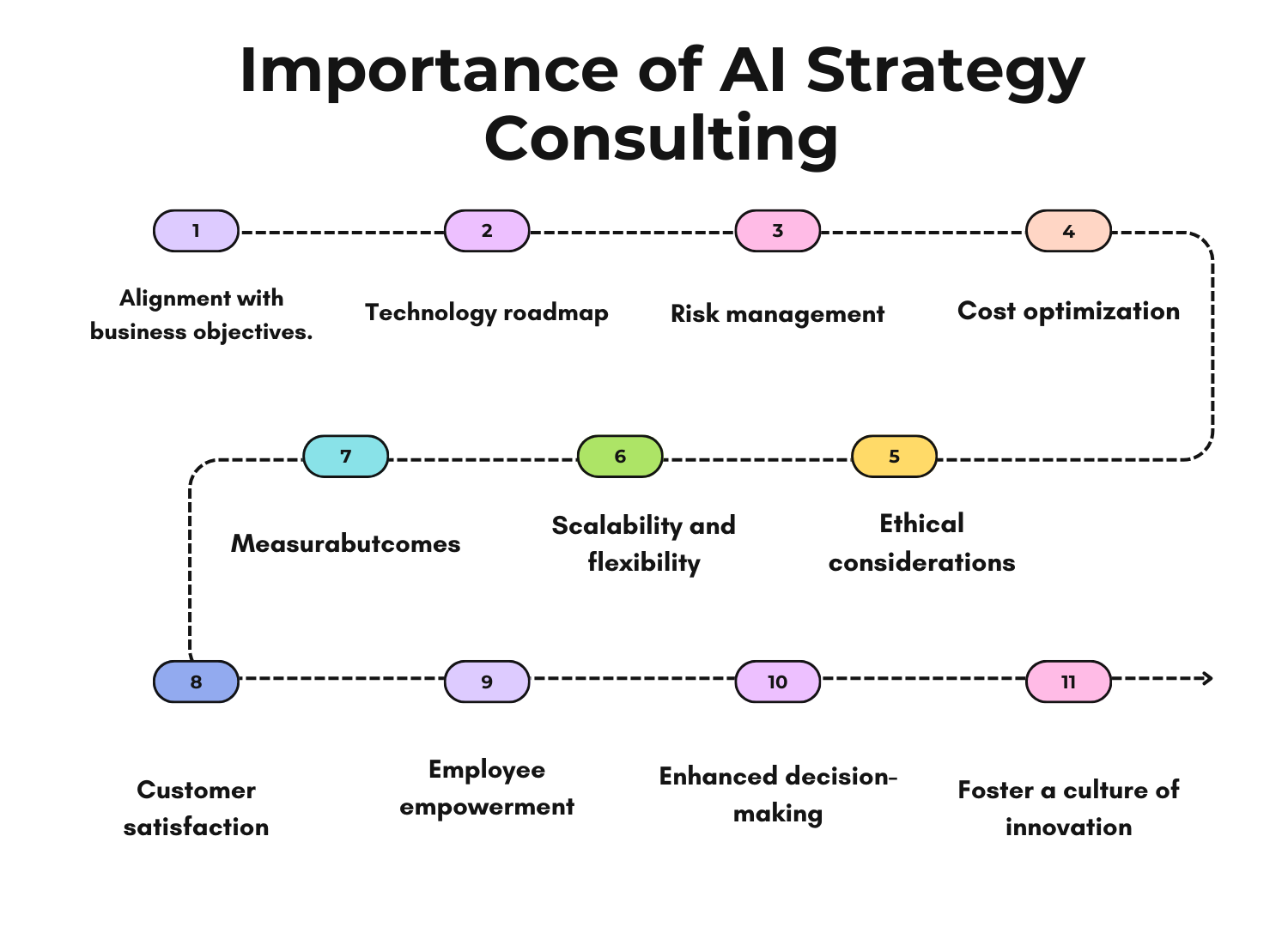 Importance of AI Strategy Consulting

1

Alignment with business objectives.

2

Technology roadmap

3

Risk management

4

Cost optimization

5

Ethical considerations

6

Scalability and flexibility

7

Measurabutcomes

8

Customer satisfaction

9

Employee empowerment

10

Enhanced decision-making

11

Foster a culture of innovation